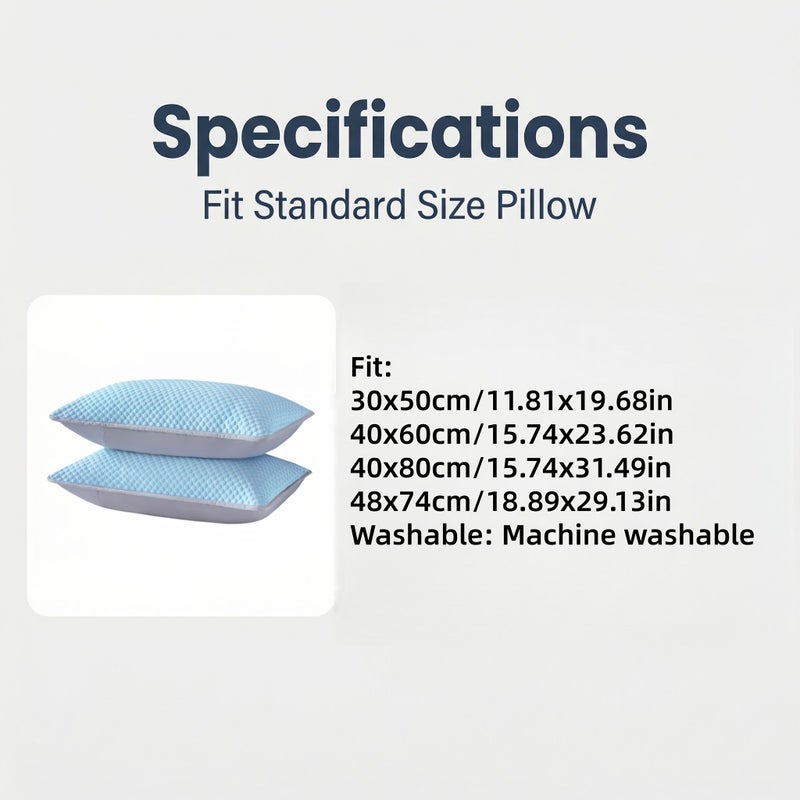 Specifications
Fit Standard Size Pillow

Fit:
30x50cm/11.81x19.68in
40x60cm/15.74x23.62in
40x80cm/15.74x31.49in
48x74cm/18.89x29.13in
Washable: Machine washable